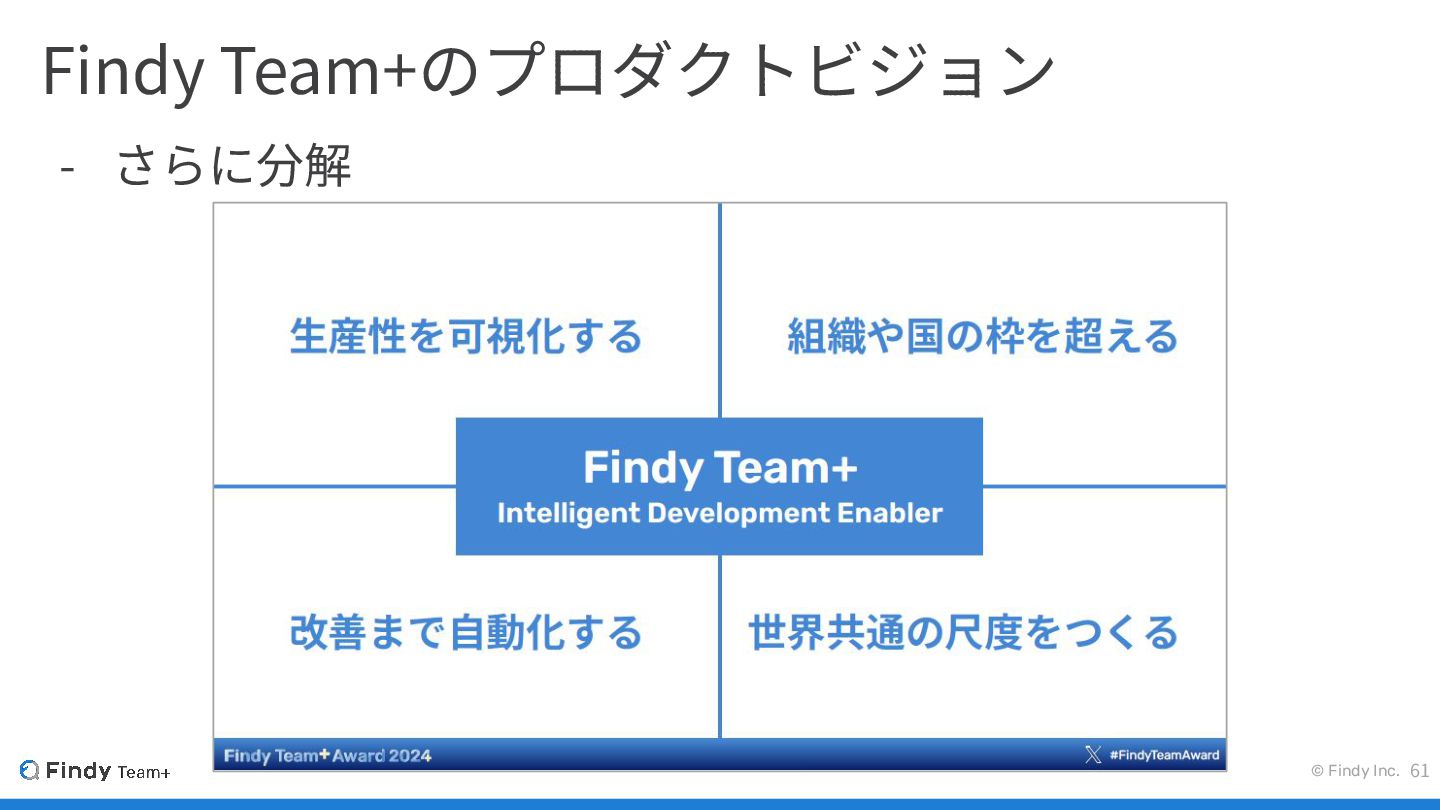 Findy Team+のプロダクトビジョン

- さらに分解

生産性を可視化する

組織や国の枠を超える

Findy Team+
Intelligent Development Enabler

改善まで自動化する

世界共通の尺度をつくる

Findy Team+ Award 2024

#FindyTeamAward

Findy Team+

© Findy Inc. 61